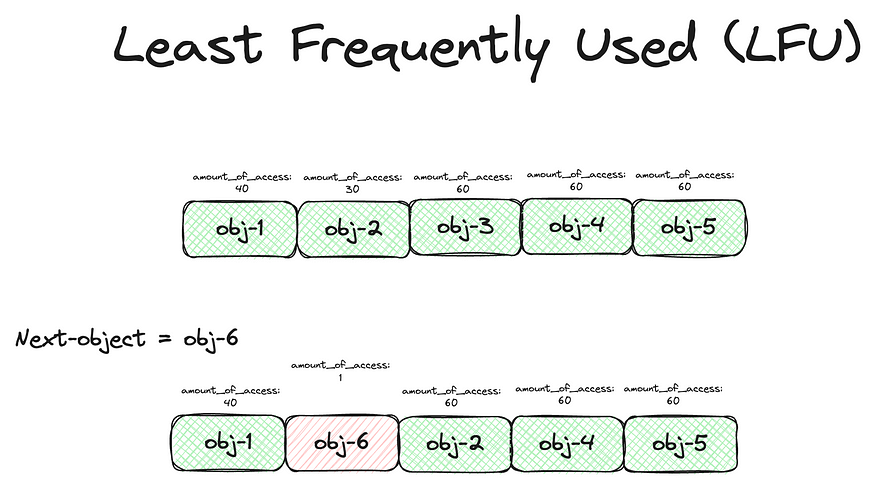 Least Frequently Used (LFU)

amount_of_access: 40
amount_of_access: 30
amount_of_access: 60
amount_of_access: 60
amount_of_access: 60

obj-1 obj-2 obj-3 obj-4 obj-5

Next-object = obj-6

amount_of_access: 40
amount_of_access: 1
amount_of_access: 60
amount_of_access: 60
amount_of_access: 60

obj-1 obj-6 obj-2 obj-4 obj-5